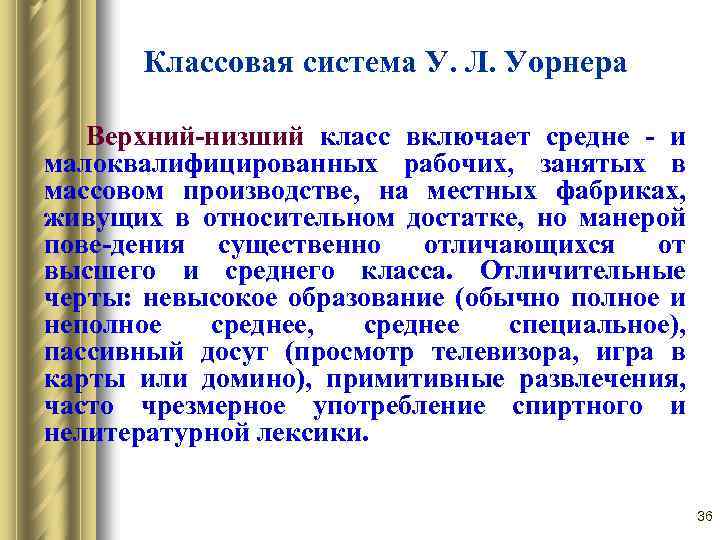 Классовая система У. Л. Уорнера

Верхний-низший класс включает средне - и малоквалифицированных рабочих, занятых в массовом производстве, на местных фабриках, живущих в относительном достатке, но манерой пове-дения существенно отличающихся от высшего и среднего класса. Отличительные черты: невысокое образование (обычно полное и неполное среднее, среднее специальное), пассивный досуг (просмотр телевизора, игра в карты или домино), примитивные развлечения, часто чрезмерное употребление спиртного и нелитературной лексики.

36